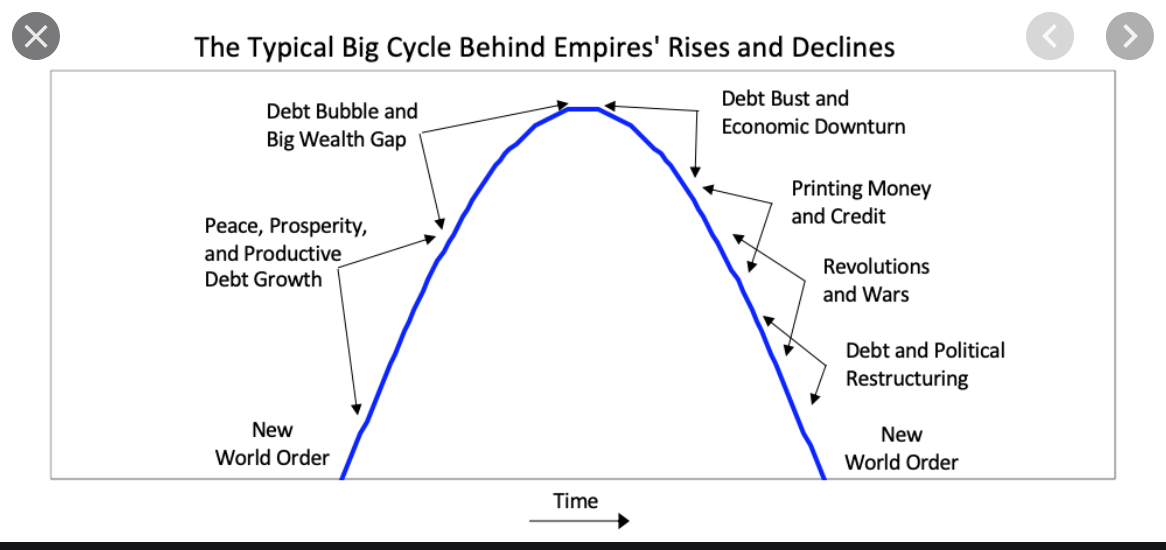 The Typical Big Cycle Behind Empires' Rises and Declines

Debt Bubble and Big Wealth Gap

Peace, Prosperity, and Productive Debt Growth

New World Order

Debt Bust and Economic Downturn

Printing Money and Credit

Revolutions and Wars

Debt and Political Restructuring

New World Order

Time